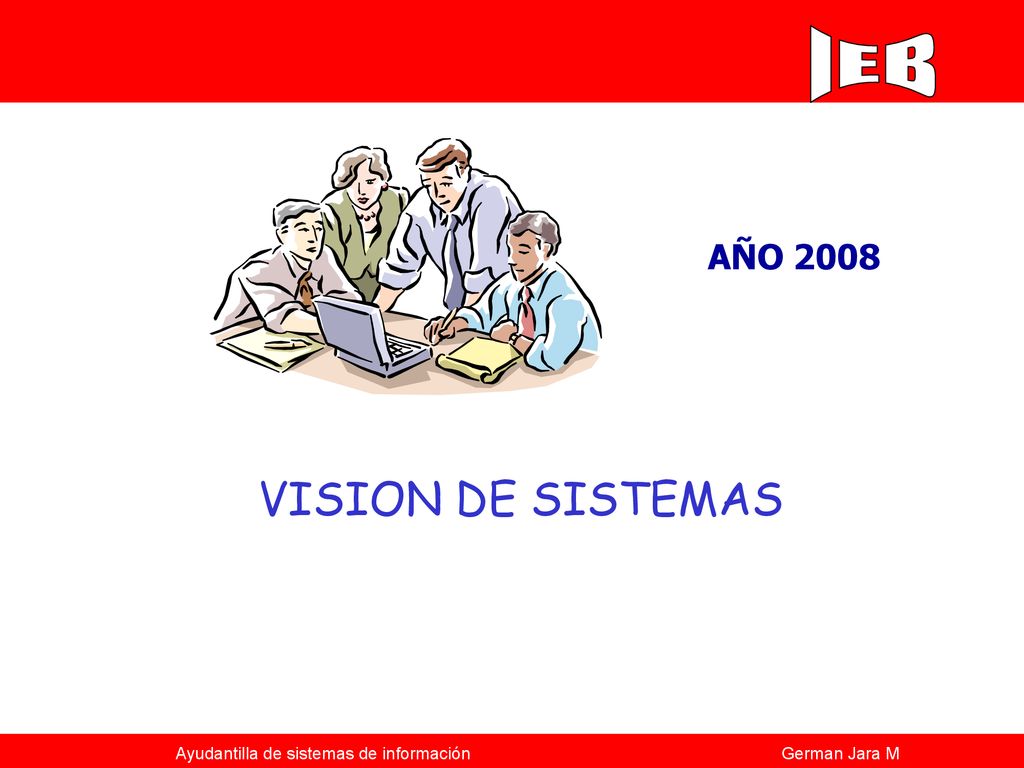 IEB

AÑO 2008

VISION DE SISTEMAS

Ayudantilla de sistemas de información

German Jara M